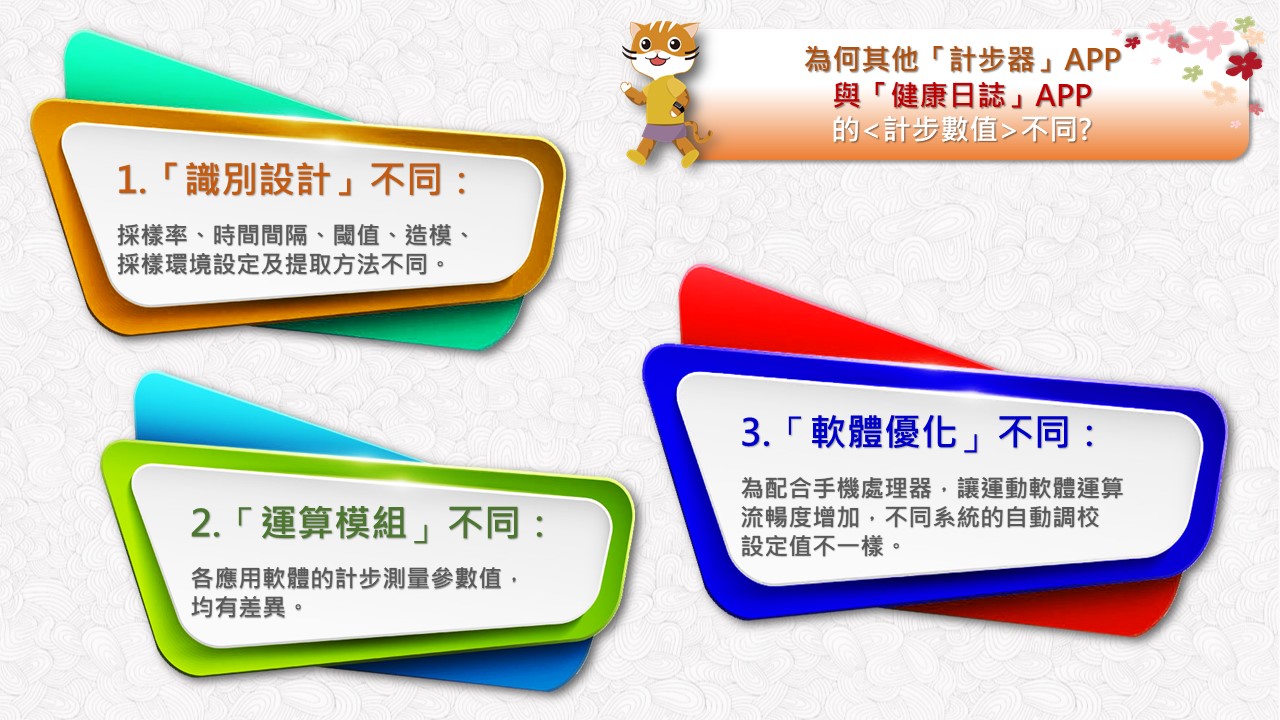 為何其他「計步器」APP
與「健康日誌」APP
的<計步數值>不同?

1.「識別設計」不同：

採樣率、時間間隔、閾值、造模、採樣環境設定及提取方法不同。

2.「運算模組」不同：

各應用軟體的計步測量參數值，均有差異。

3.「軟體優化」不同：

為配合手機處理器，讓運動軟體運算流暢度增加，不同系統的自動調校設定值不一樣。